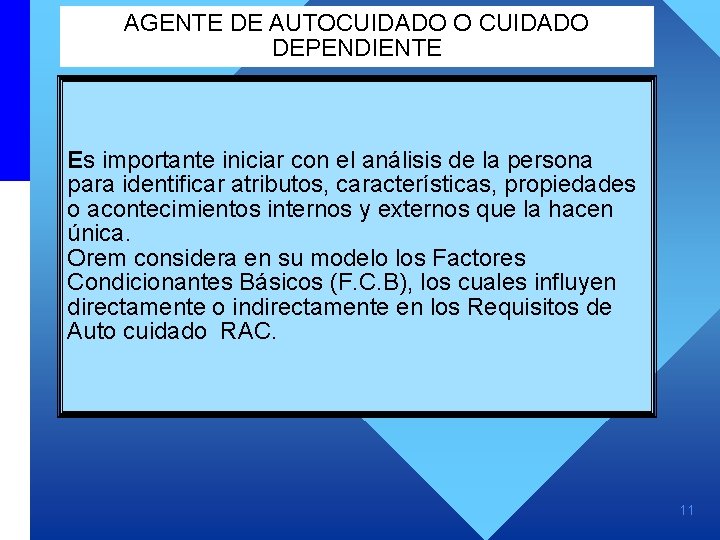 AGENTE DE AUTOCUIDADO O CUIDADO DEPENDIENTE

Es importante iniciar con el análisis de la persona para identificar atributos, características, propiedades o acontecimientos internos y externos que la hacen única.
Orem considera en su modelo los Factores Condicionantes Básicos (F.C.B), los cuales influyen directamente o indirectamente en los Requisitos de Auto cuidado RAC.

11